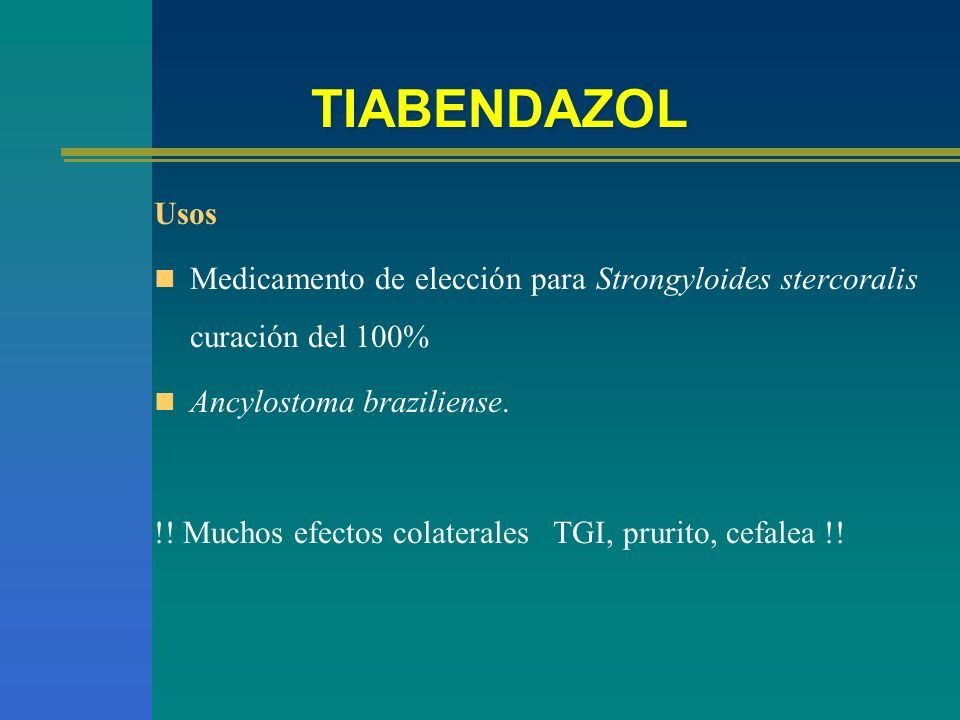 TIABENDAZOL

Usos

Medicamento de elección para Strongyloides stercoralis curación del 100%

Ancylostoma braziliense.

!! Muchos efectos colaterales TGI, prurito, cefalea !!